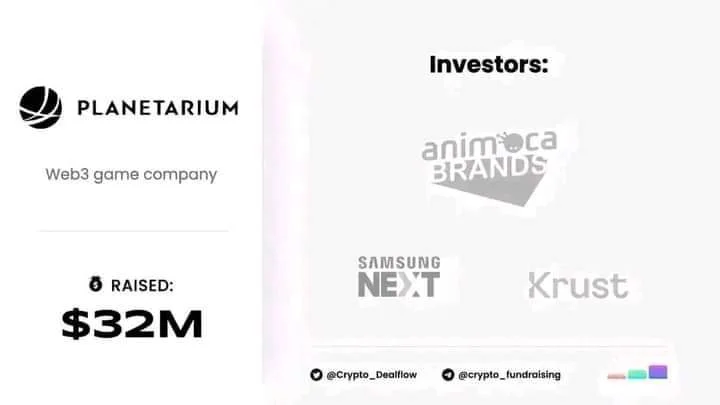 PLANETARIUM

Web3 game company

RAISED:
$32M

Investors:

animoca BRANDS

SAMSUNG NEXT

Krust

@Crypto_Dealflow @crypto_fundraising